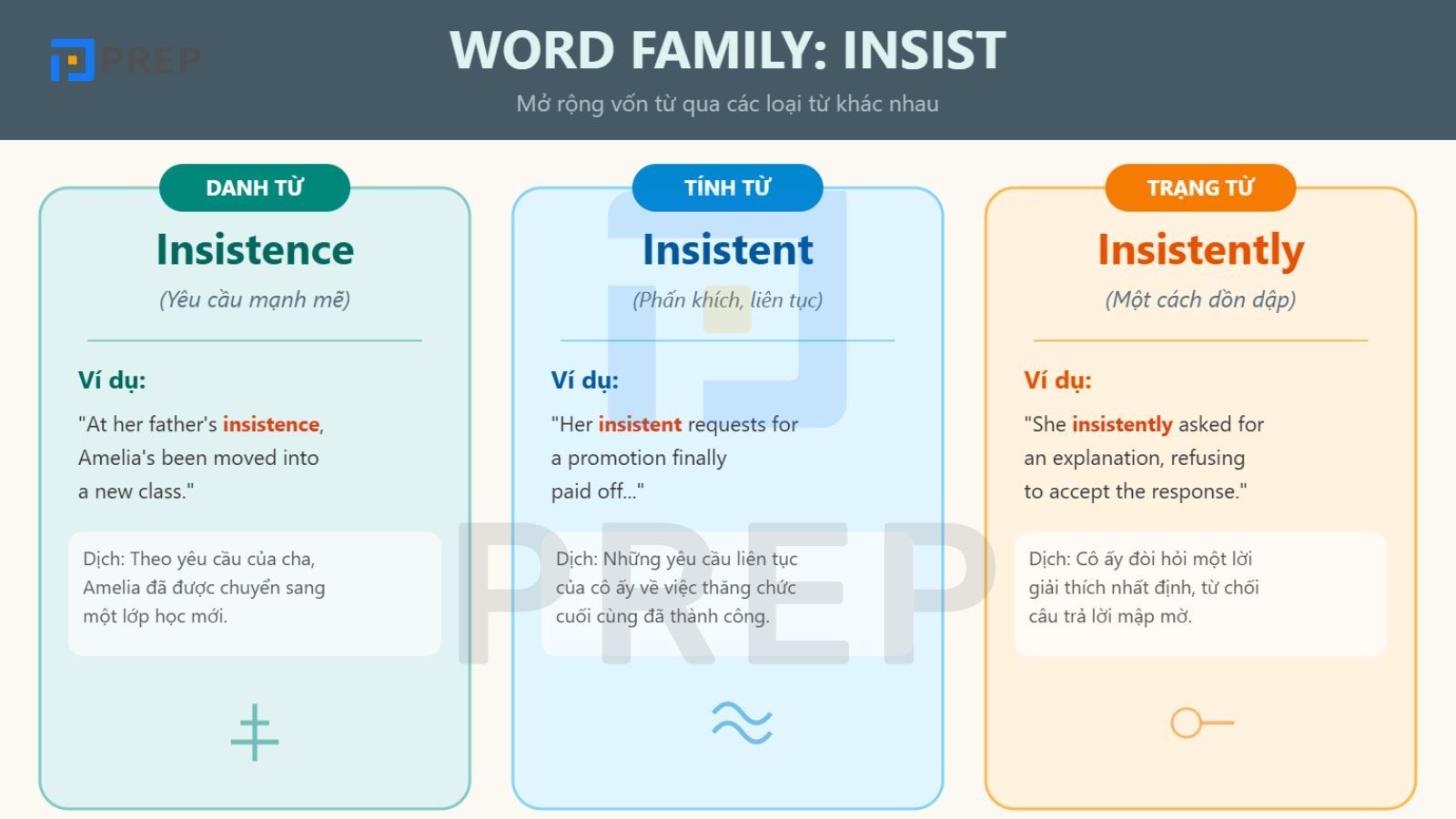 PREP

WORD FAMILY: INSIST

Mở rộng vốn từ qua các loại từ khác nhau

DANH TỪ

Insistence

(Yêu cầu mạnh mẽ)

Ví dụ:

"At her father's insistence, Amelia's been moved into a new class."

Dịch: Theo yêu cầu của cha, Amelia đã được chuyển sang một lớp học mới.

TÍNH TỪ

Insistent

(Phấn khích, liên tục)

Ví dụ:

"Her insistent requests for a promotion finally paid off..."

Dịch: Những yêu cầu liên tục của cô ấy về việc thăng chức cuối cùng đã thành công.

TRẠNG TỪ

Insistently

(Một cách dồn dập)

Ví dụ:

"She insistently asked for an explanation, refusing to accept the response."

Dịch: Cô ấy đòi hỏi một lời giải thích nhất định, từ chối câu trả lời mập mờ.

PREP